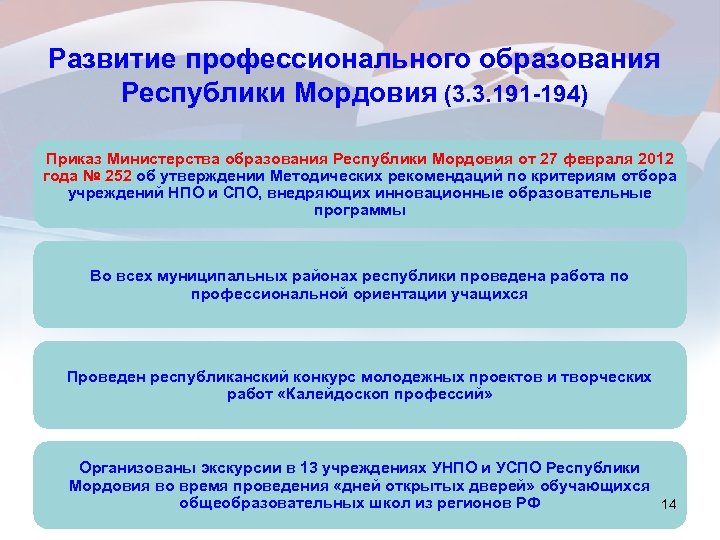 Развитие профессионального образования Республики Мордовия (3.3.191-194)

Приказ Министерства образования Республики Мордовия от 27 февраля 2012 года № 252 об утверждении Методических рекомендаций по критериям отбора учреждений НПО и СПО, внедряющих инновационные образовательные программы

Во всех муниципальных районах республики проведена работа по профессиональной ориентации учащихся

Проведен республиканский конкурс молодежных проектов и творческих работ «Калейдоскоп профессий»

Организованы экскурсии в 13 учреждениях УНПО и УСПО Республики Мордовия во время проведения «дней открытых дверей» обучающихся общеобразовательных школ из регионов РФ

14